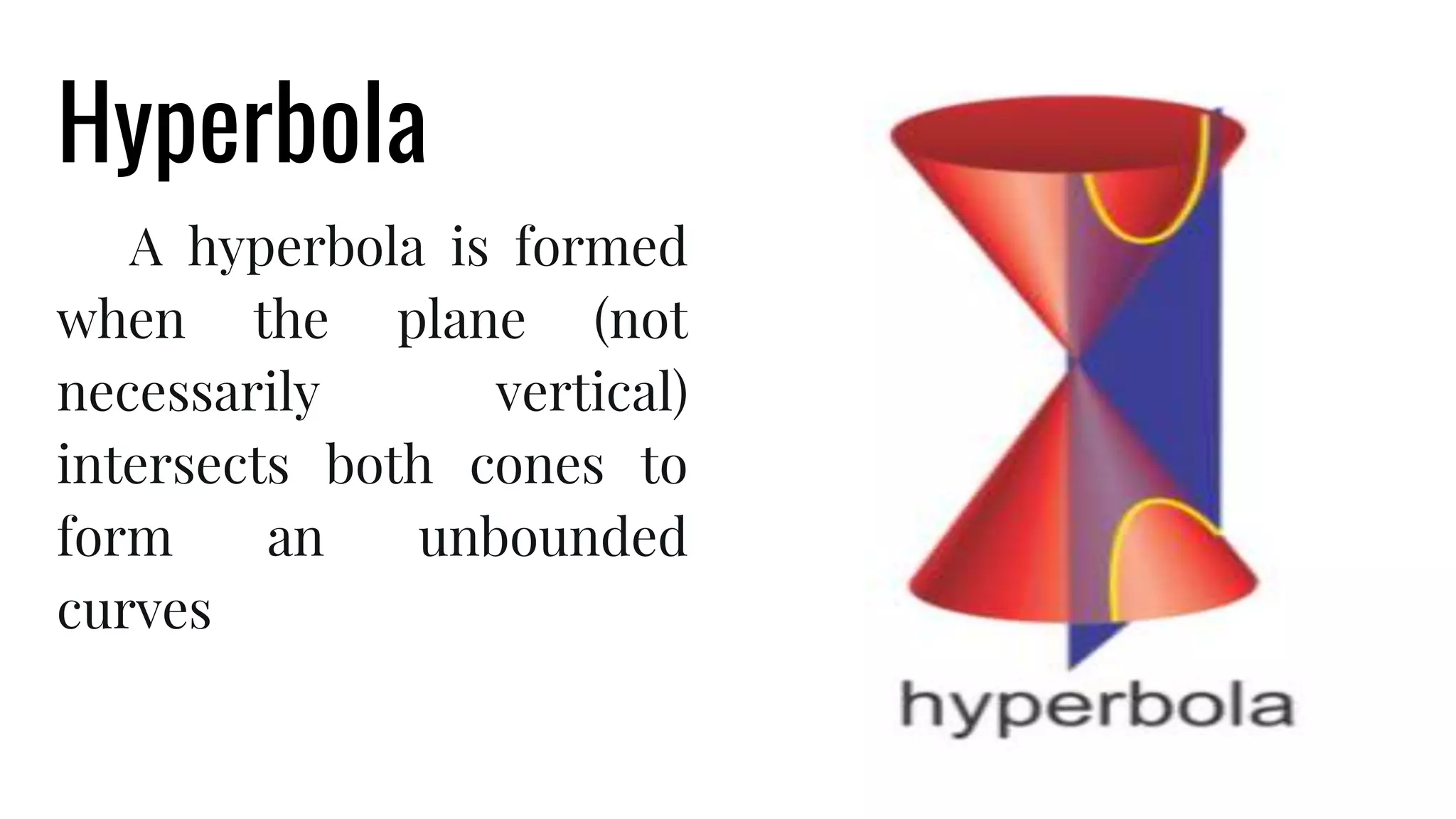 Hyperbola

A hyperbola is formed when the plane (not necessarily vertical) intersects both cones to form an unbounded curves

hyperbola